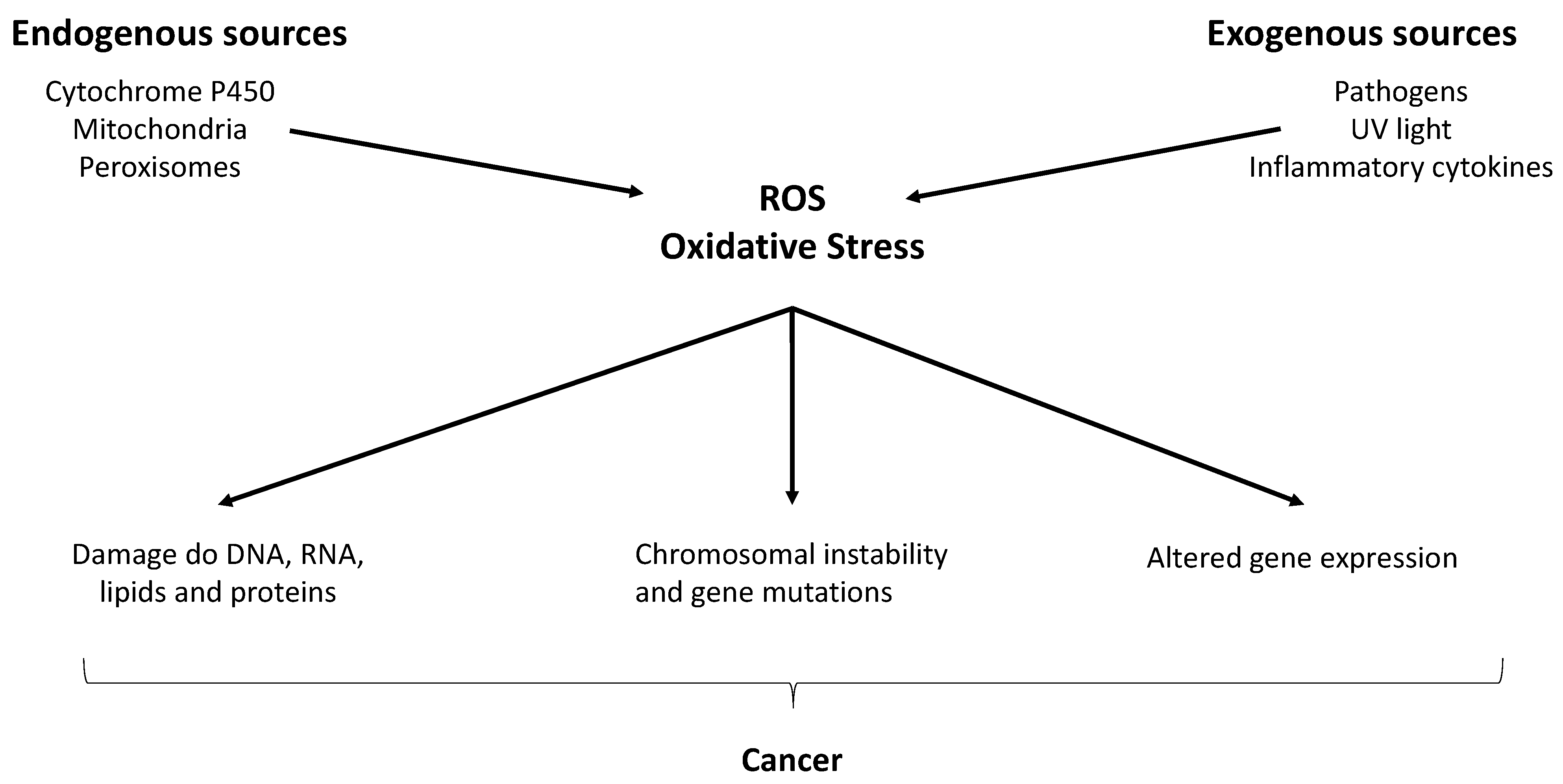 Endogenous sources

Cytochrome P450
Mitochondria
Peroxisomes

Exogenous sources

Pathogens
UV light
Inflammatory cytokines

ROS
Oxidative Stress

Damage do DNA, RNA, lipids and proteins

Chromosomal instability and gene mutations

Altered gene expression

Cancer